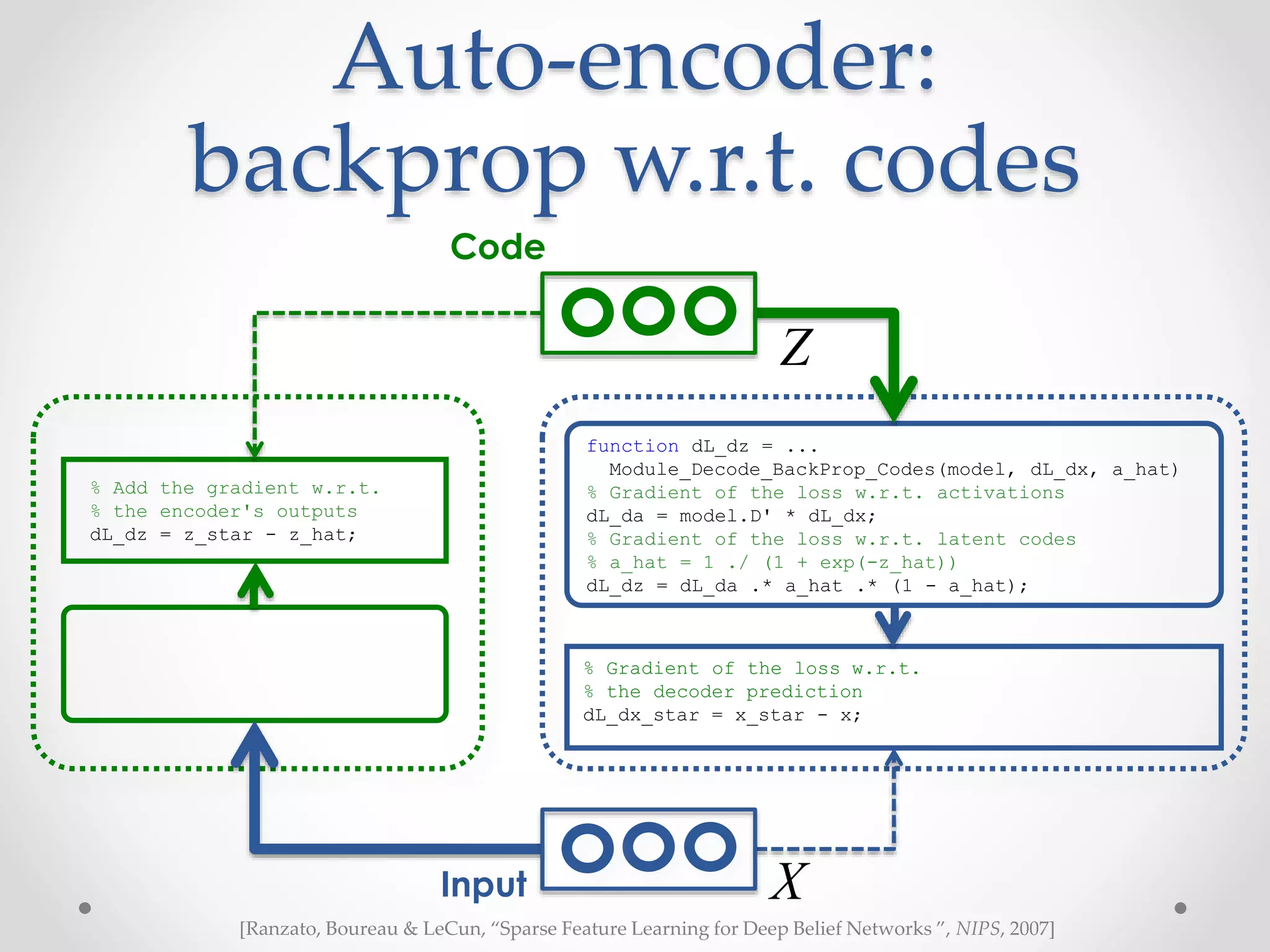 Auto-encoder: backprop w.r.t. codes

Code

$Z$

% Add the gradient w.r.t.
% the encoder's outputs
dL_dz = z_star - z_hat;

function dL_dz = ...
  Module_Decode_BackProp_Codes(model, dL_dx, a_hat)
% Gradient of the loss w.r.t. activations
dL_da = model.D' * dL_dx;
% Gradient of the loss w.r.t. latent codes
% a_hat = 1 ./ (1 + exp(-z_hat))
dL_dz = dL_da .* a_hat .* (1 - a_hat);

% Gradient of the loss w.r.t.
% the decoder prediction
dL_dx_star = x_star - x;

Input

$X$

[Ranzato, Boureau & LeCun, “Sparse Feature Learning for Deep Belief Networks ”, NIPS, 2007]